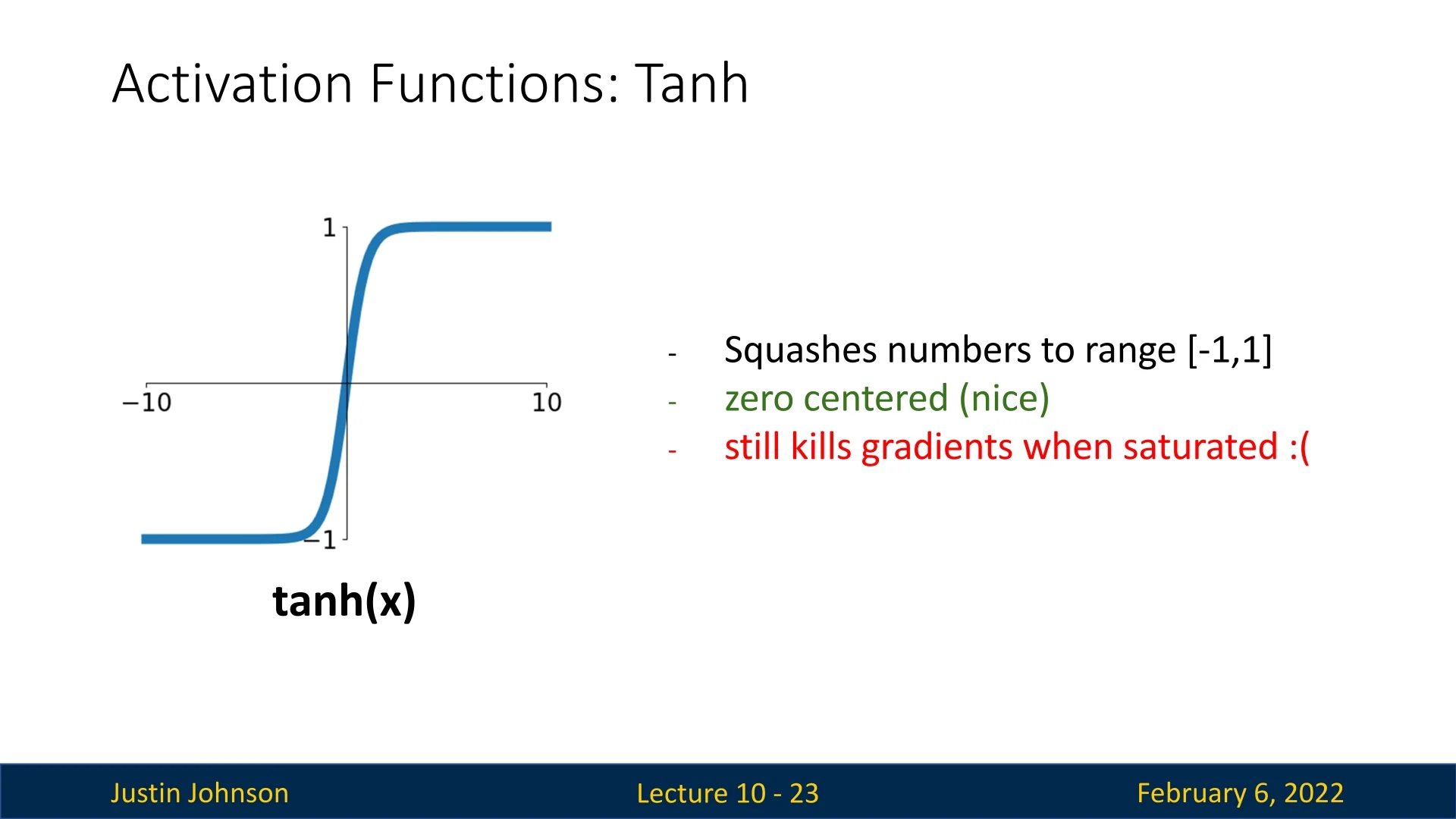 Activation Functions: Tanh

1

−10

10

−1

tanh(x)

- Squashes numbers to range [-1,1]
- zero centered (nice)
- still kills gradients when saturated :(

Justin Johnson

Lecture 10 - 23

February 6, 2022